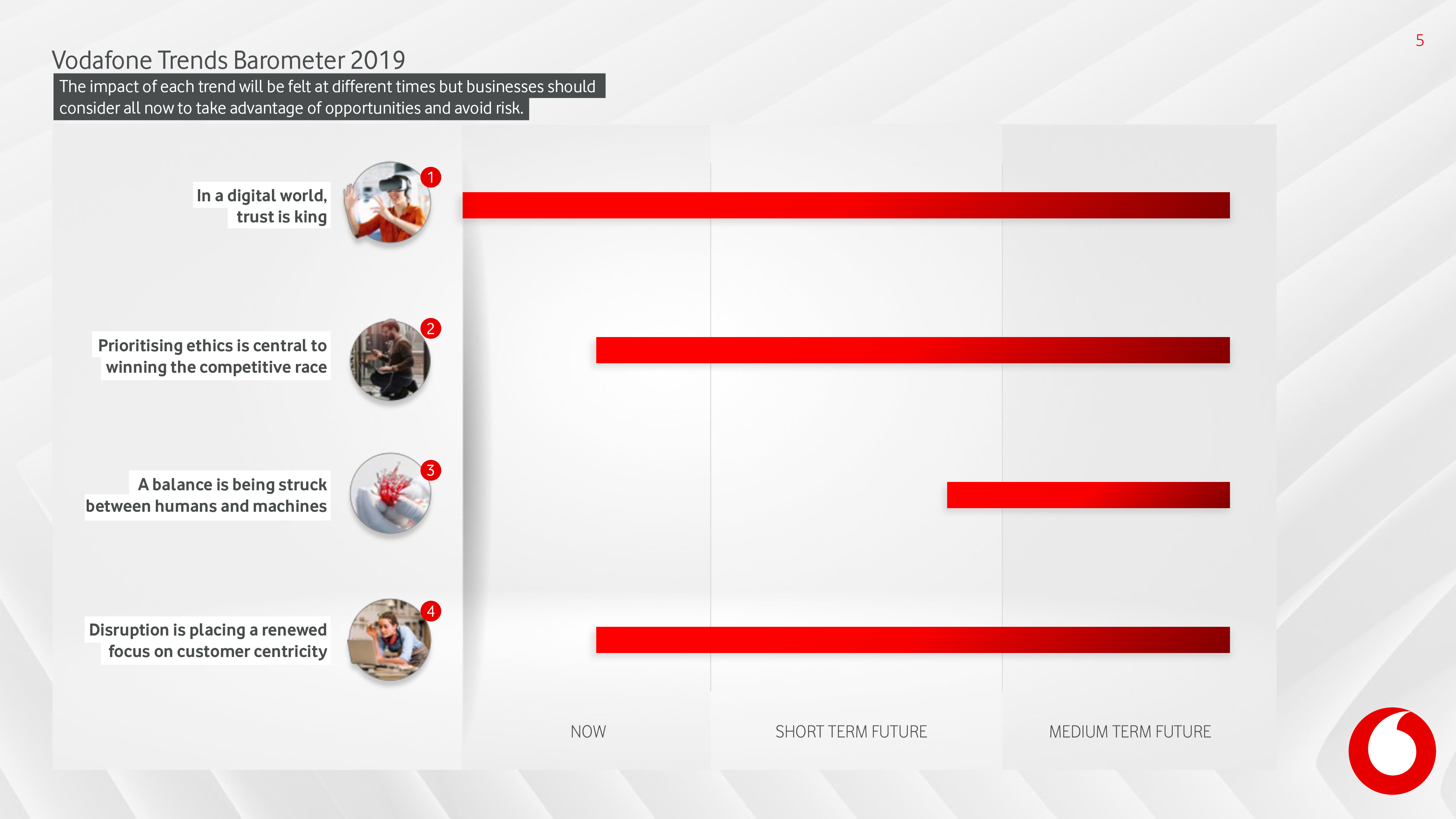 5

Vodafone Trends Barometer 2019

The impact of each trend will be felt at different times but businesses should consider all now to take advantage of opportunities and avoid risk.

In a digital world, trust is king

1

Prioritising ethics is central to winning the competitive race

2

A balance is being struck between humans and machines

3

Disruption is placing a renewed focus on customer centricity

4

NOW

SHORT TERM FUTURE

MEDIUM TERM FUTURE